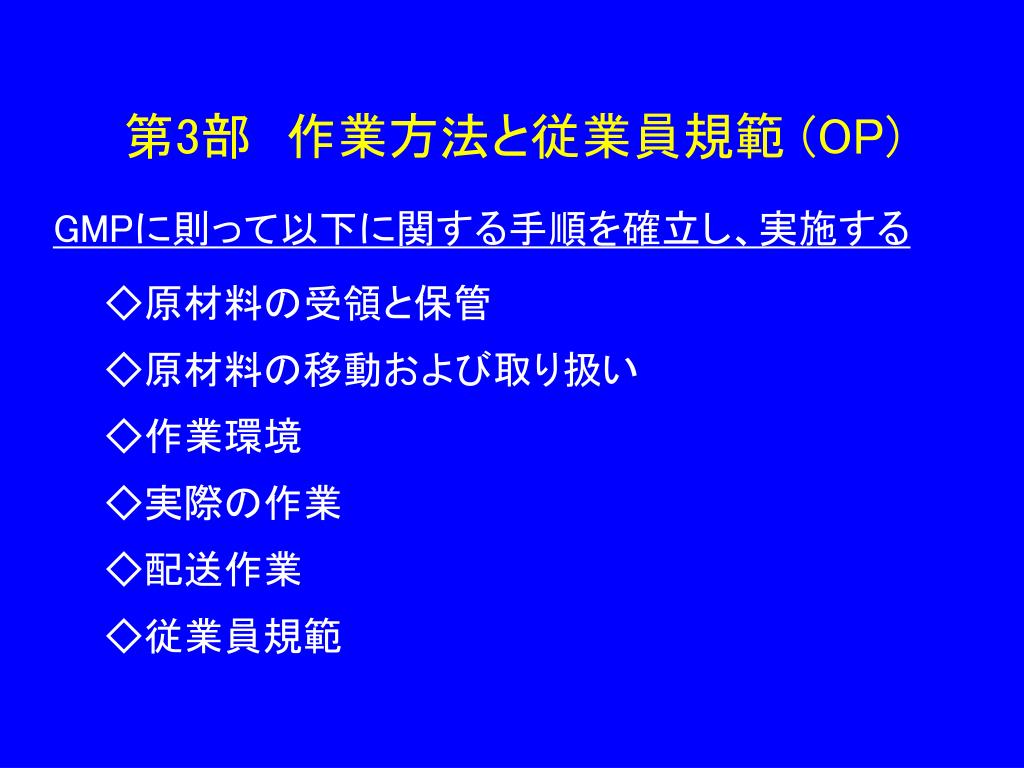 第3部　作業方法と従業員規範 (OP)

GMPに則って以下に関する手順を確立し、実施する

◇原材料の受領と保管

◇原材料の移動および取り扱い

◇作業環境

◇実際の作業

◇配送作業

◇従業員規範